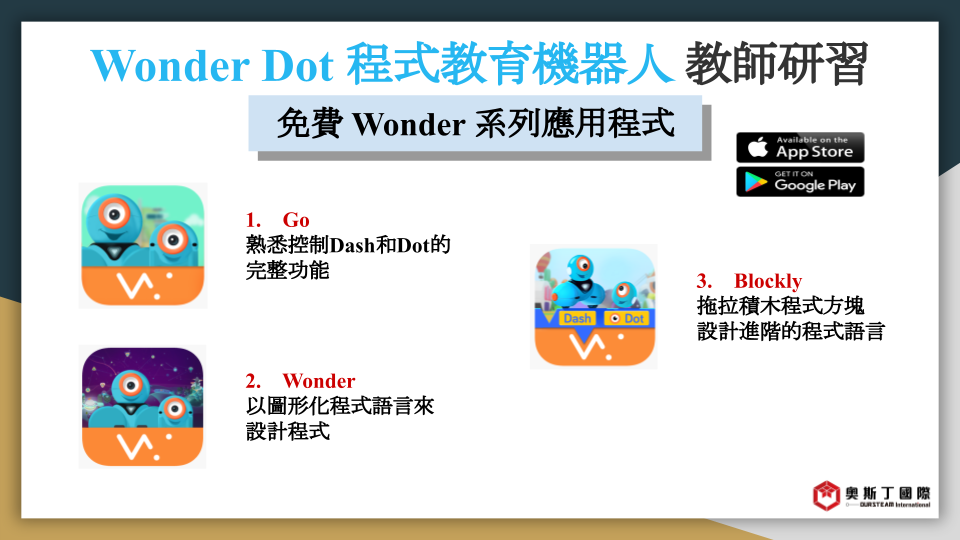 Wonder Dot 程式教育機器人 教師研習

免費 Wonder 系列應用程式

Available on the App Store

GET IT ON Google Play

1. Go
熟悉控制Dash和Dot的完整功能

2. Wonder
以圖形化程式語言來設計程式

Dash Dot

3. Blockly
拖拉積木程式方塊
設計進階的程式語言

奧斯丁國際
OURSTEAM International